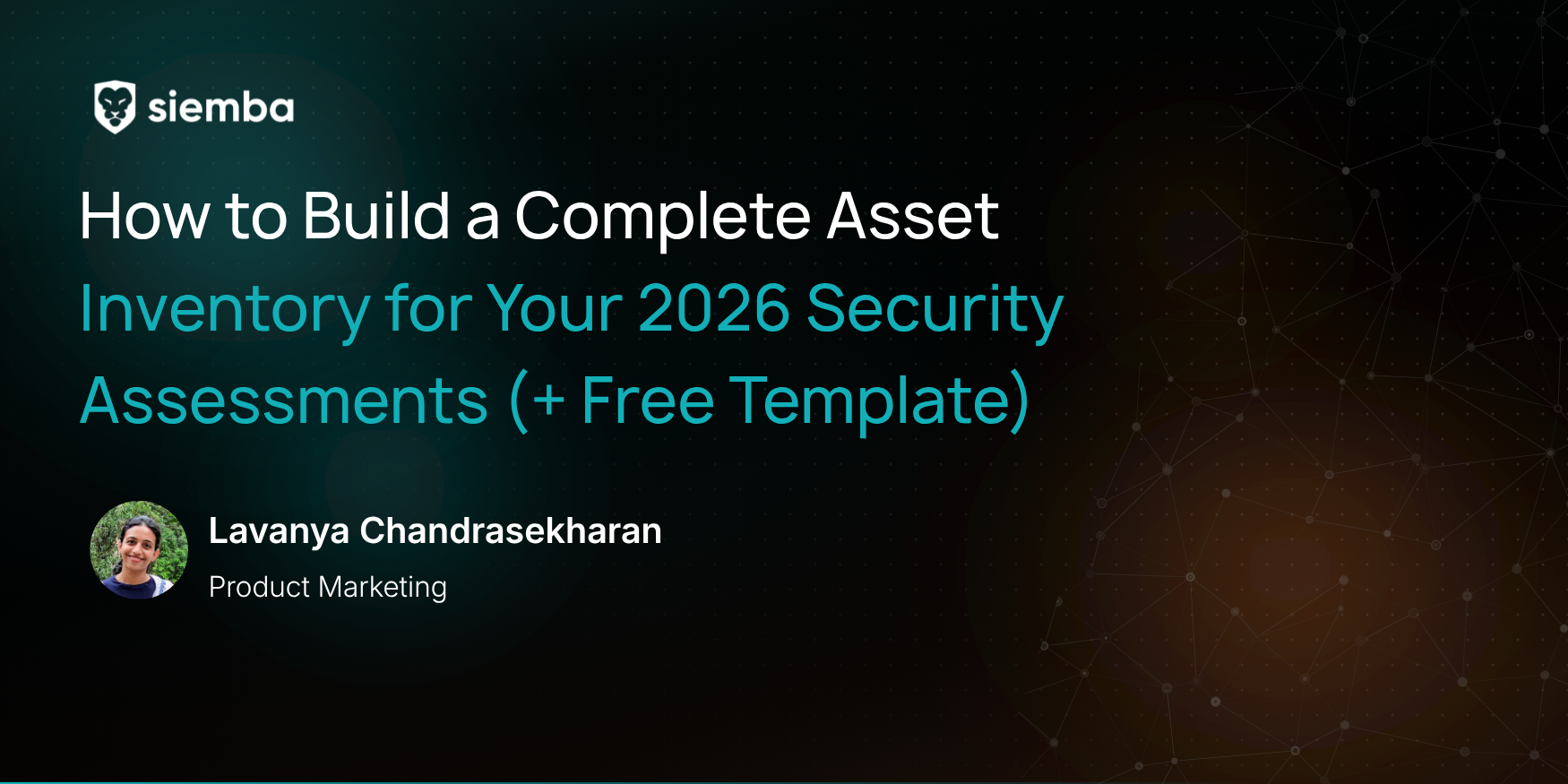 siemba

How to Build a Complete Asset Inventory for Your 2026 Security Assessments (+ Free Template)

Lavanya Chandrasekharan

Product Marketing